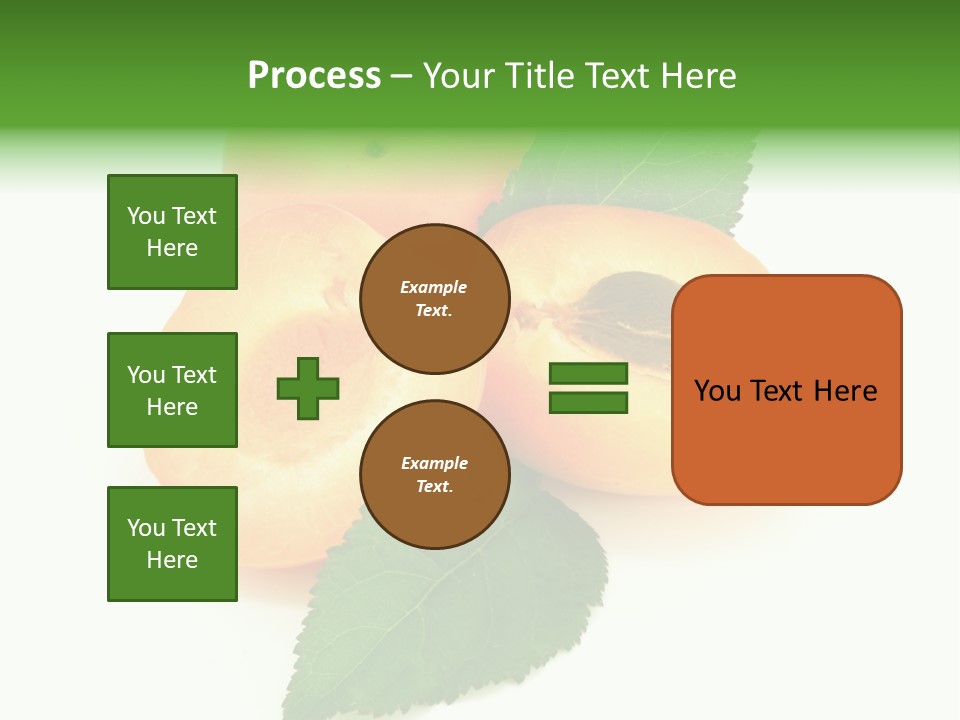 Process – Your Title Text Here

You Text Here

You Text Here

You Text Here

Example Text.

Example Text.

You Text Here